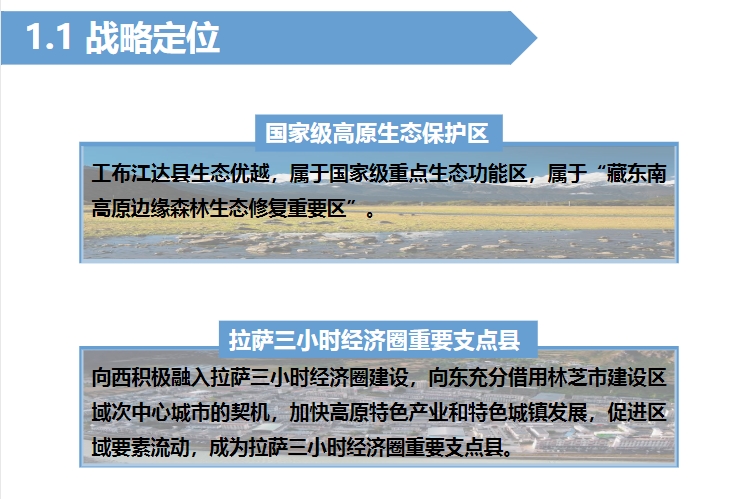 1.1 战略定位

国家级高原生态保护区

工布江达县生态优越，属于国家级重点生态功能区，属于“藏东南高原边缘森林生态修复重要区”。

拉萨三小时经济圈重要支点县

向西积极融入拉萨三小时经济圈建设，向东充分借用林芝市建设区域次中心城市的契机，加快高原特色产业和特色城镇发展，促进区域要素流动，成为拉萨三小时经济圈重要支点县。